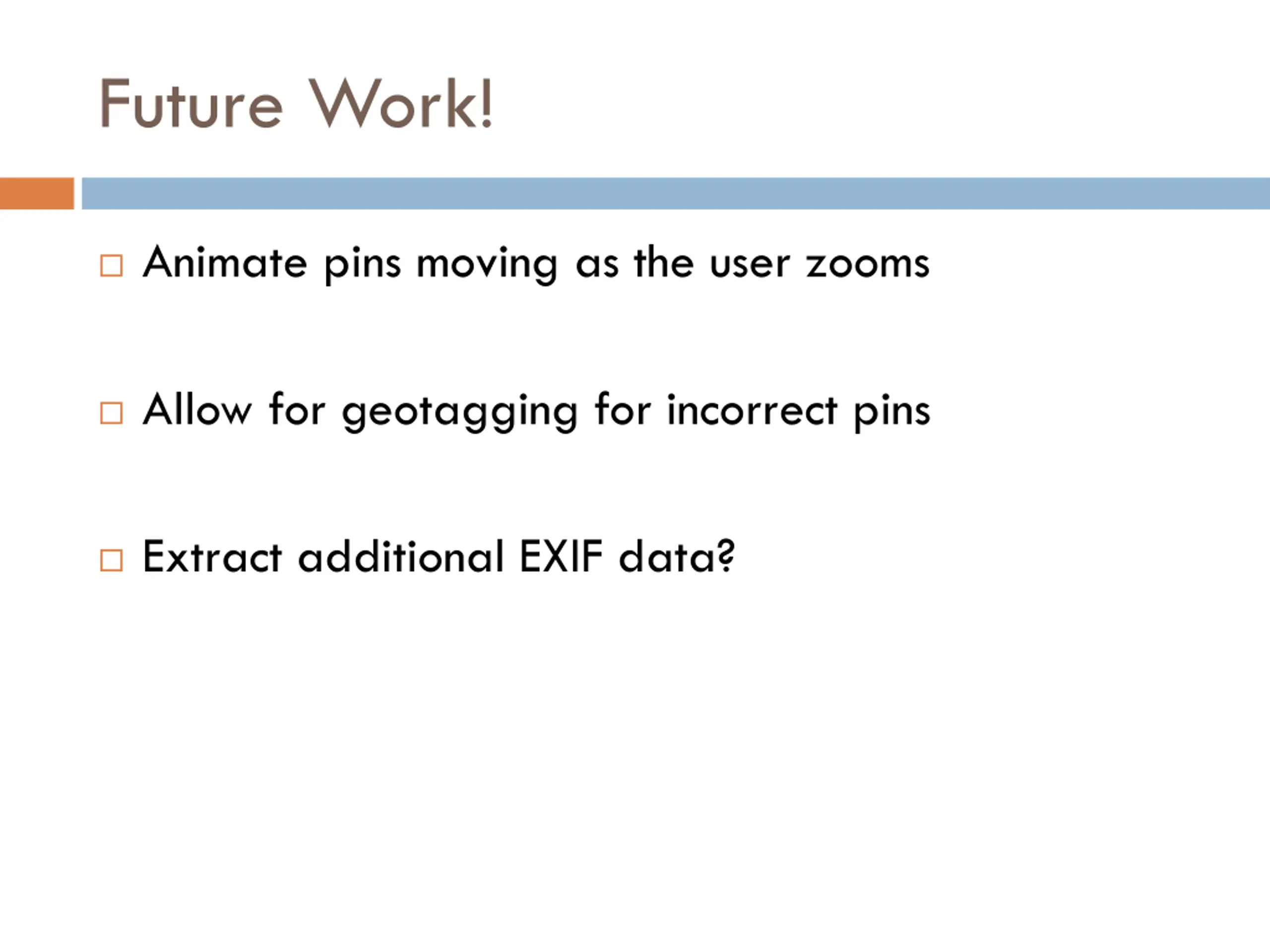 Future Work!

□ Animate pins moving as the user zooms

□ Allow for geotagging for incorrect pins

□ Extract additional EXIF data?